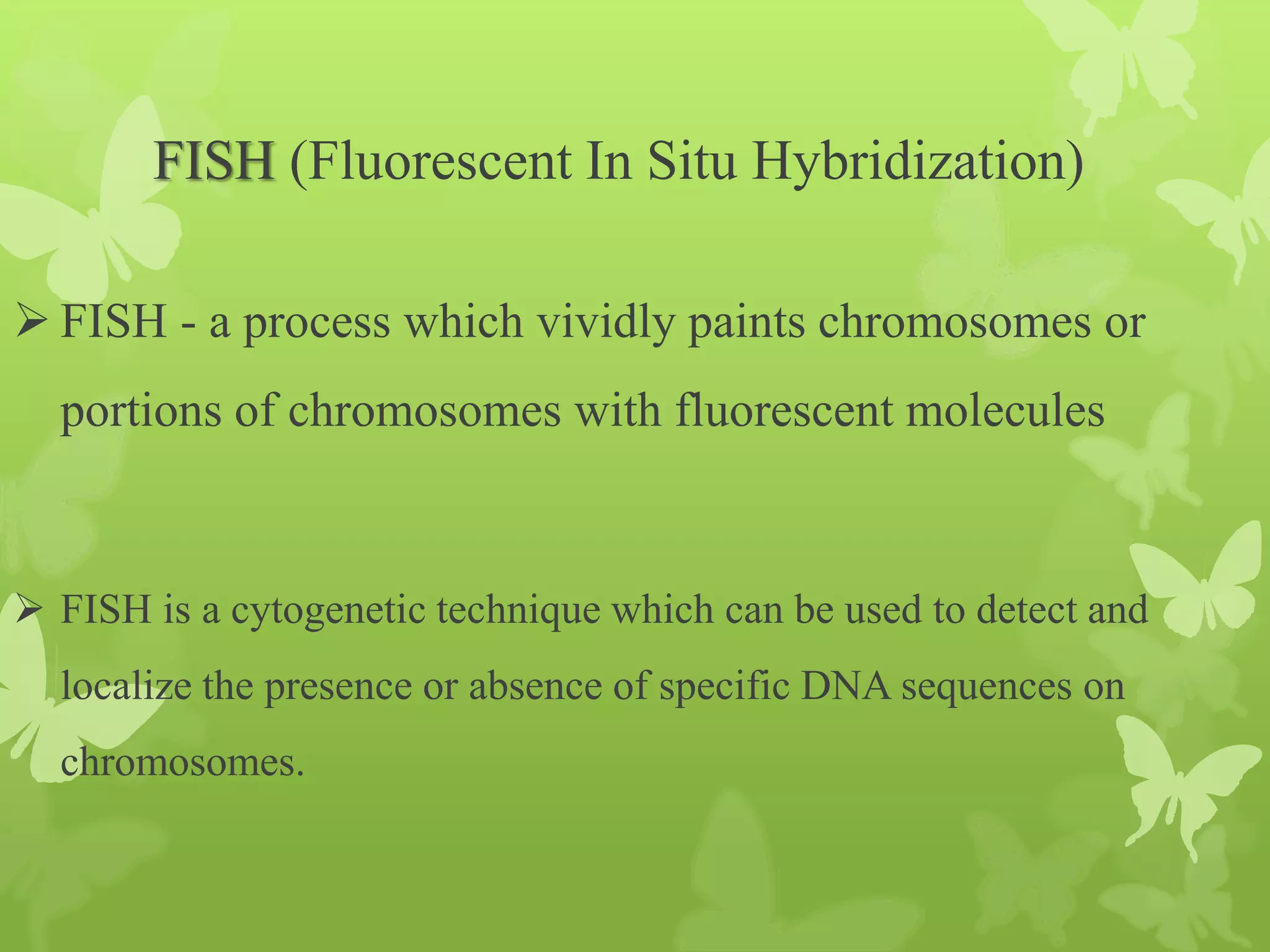 FISH (Fluorescent In Situ Hybridization)

➢ FISH - a process which vividly paints chromosomes or portions of chromosomes with fluorescent molecules

➢ FISH is a cytogenetic technique which can be used to detect and localize the presence or absence of specific DNA sequences on chromosomes.